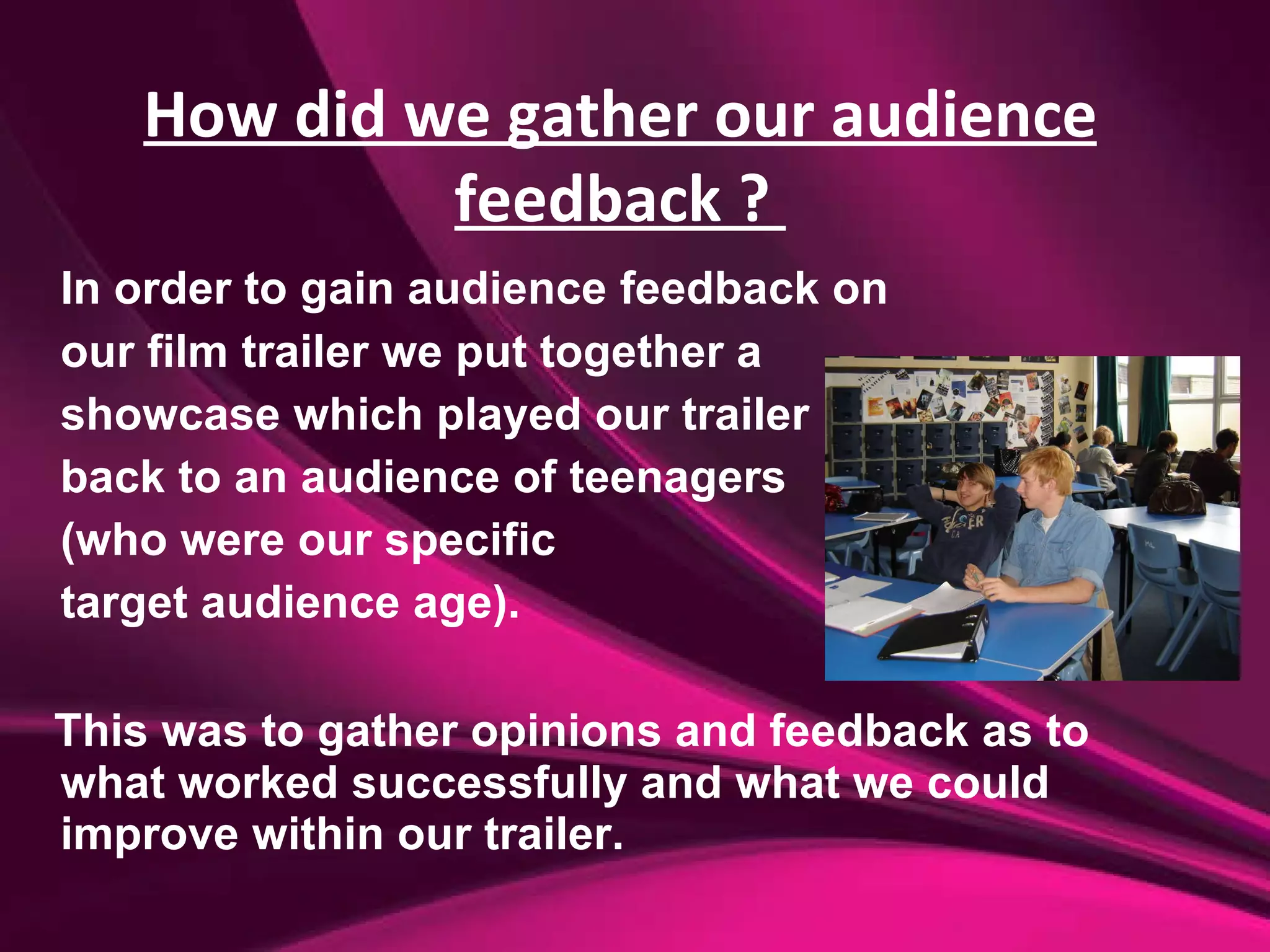 How did we gather our audience feedback ?

In order to gain audience feedback on our film trailer we put together a showcase which played our trailer back to an audience of teenagers (who were our specific target audience age).

This was to gather opinions and feedback as to what worked successfully and what we could improve within our trailer.